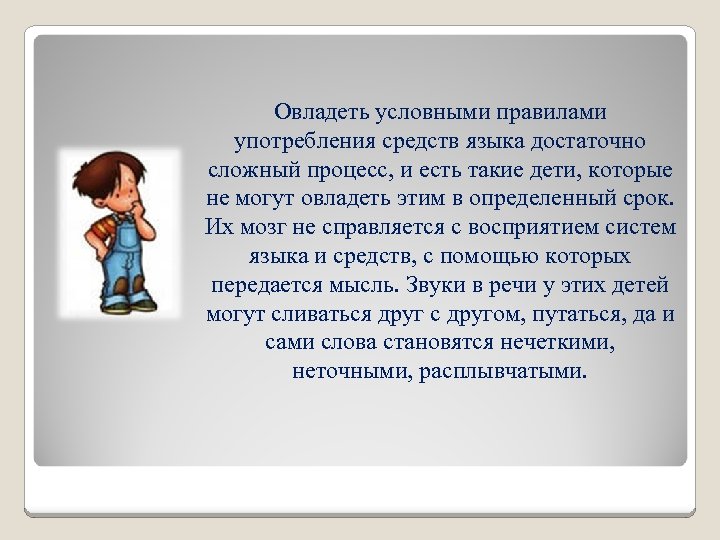 Овладеть условными правилами употребления средств языка достаточно сложный процесс, и есть такие дети, которые не могут овладеть этим в определенный срок. Их мозг не справляется с восприятием систем языка и средств, с помощью которых передается мысль. Звуки в речи у этих детей могут сливаться друг с другом, путаться, да и сами слова становятся нечеткими, неточными, расплывчатыми.